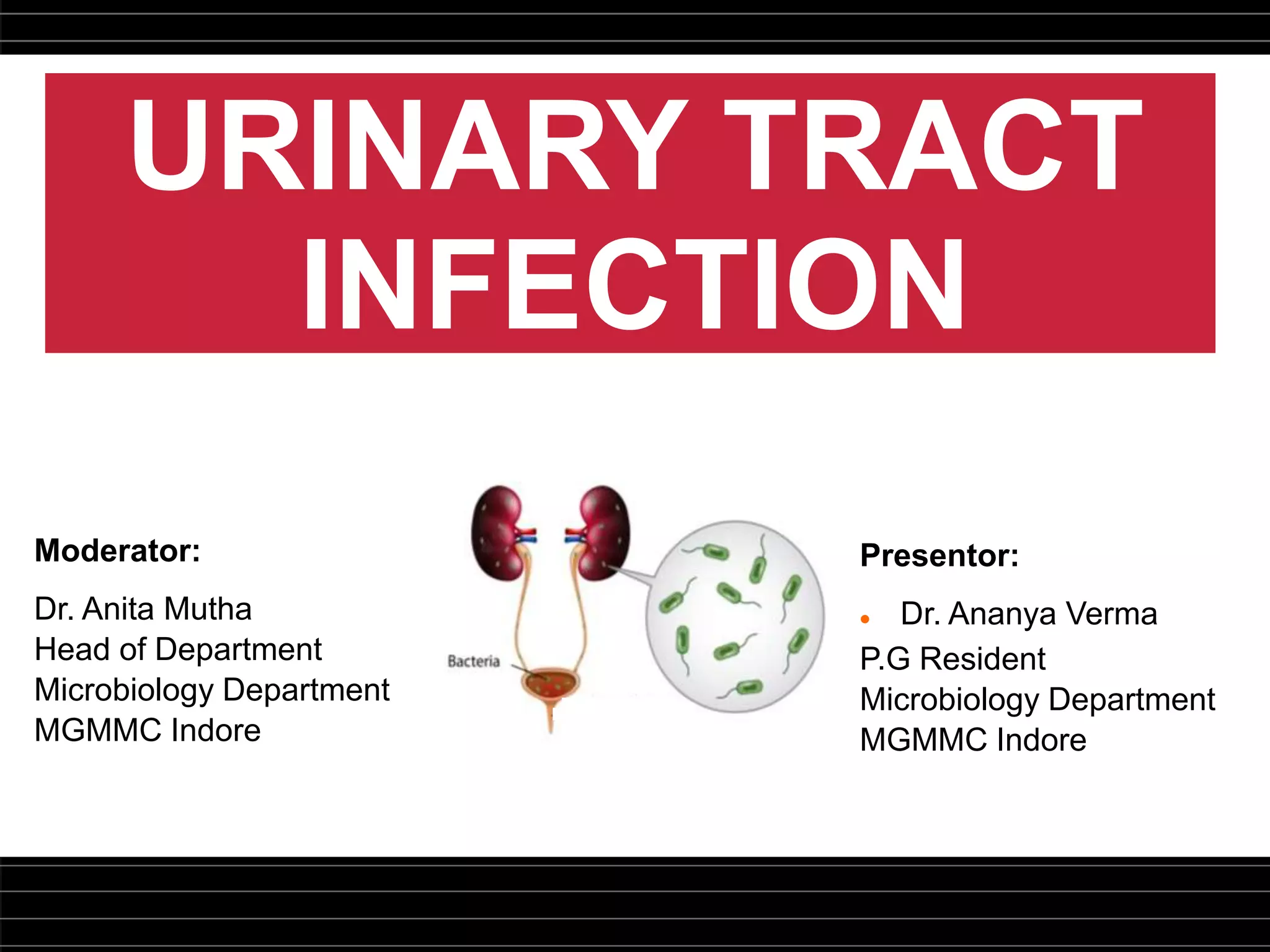 URINARY TRACT INFECTION

Moderator:

Dr. Anita Mutha
Head of Department
Microbiology Department
MGMMC Indore

Bacteria

Presentor:

• Dr. Ananya Verma
P.G Resident
Microbiology Department
MGMMC Indore